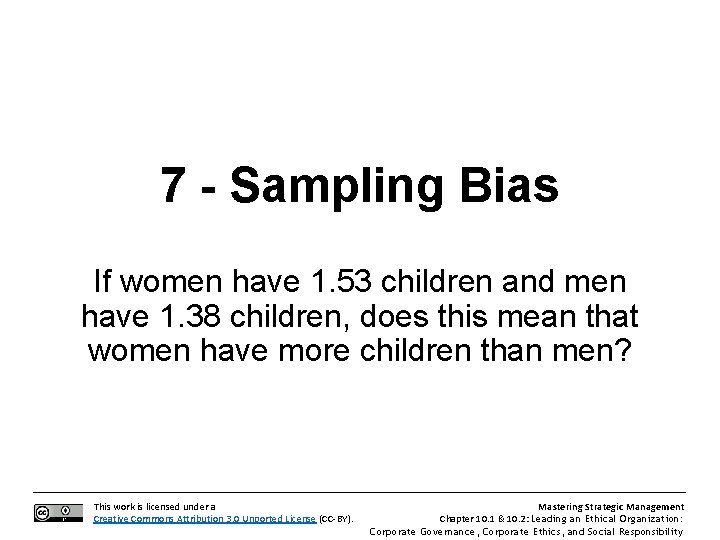 7 - Sampling Bias

If women have 1.53 children and men have 1.38 children, does this mean that women have more children than men?

This work is licensed under a Creative Commons Attribution 3.0 Unported License (CC-BY).

Mastering Strategic Management
Chapter 10.1 & 10.2: Leading an Ethical Organization: Corporate Governance, Corporate Ethics, and Social Responsibility